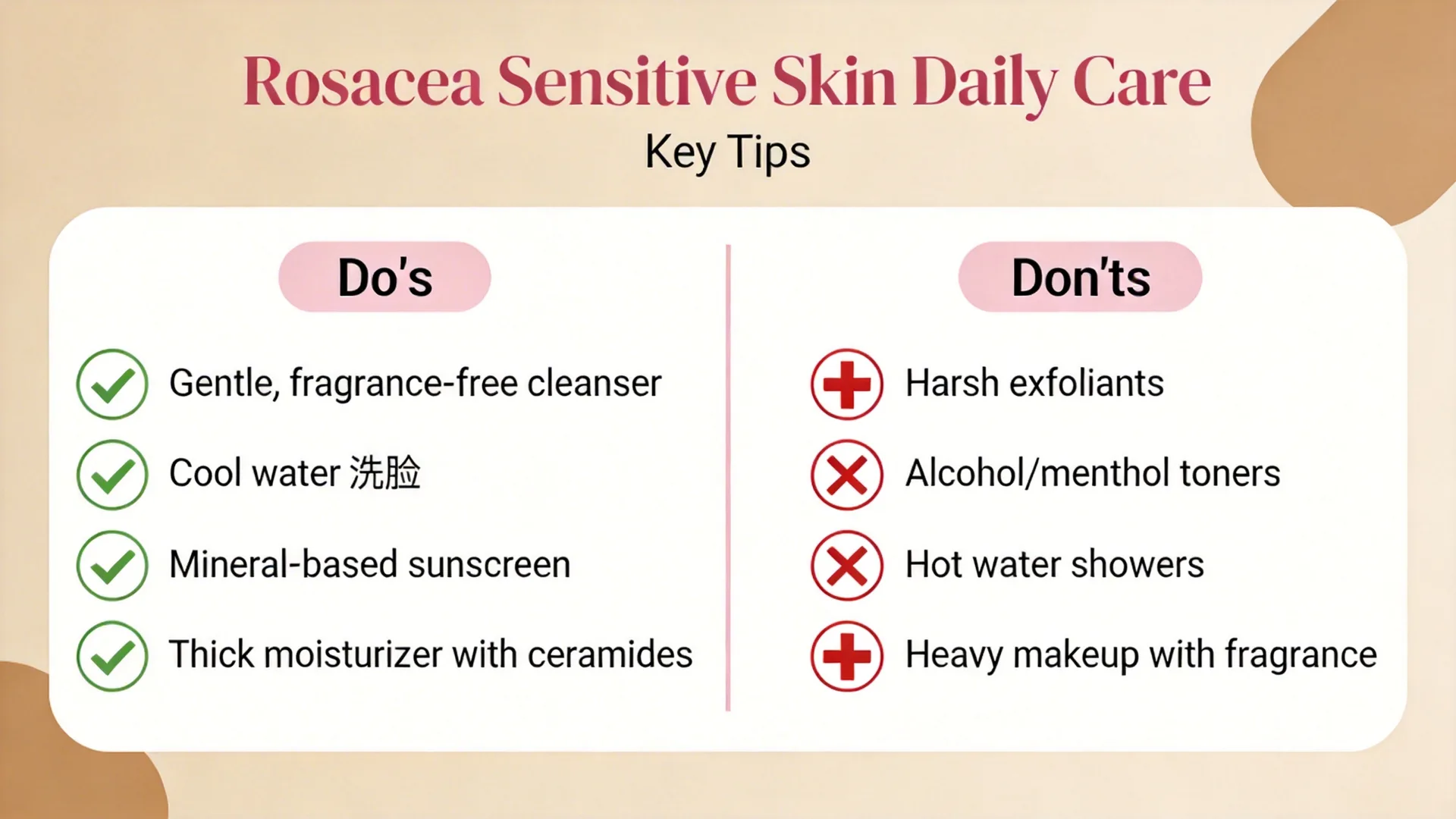 Rosacea Sensitive Skin Daily Care
Key Tips

Do's

Gentle, fragrance-free cleanser

Cool water 洗脸

Mineral-based sunscreen

Thick moisturizer with ceramides

Don'ts

Harsh exfoliants

Alcohol/menthol toners

Hot water showers

Heavy makeup with fragrance